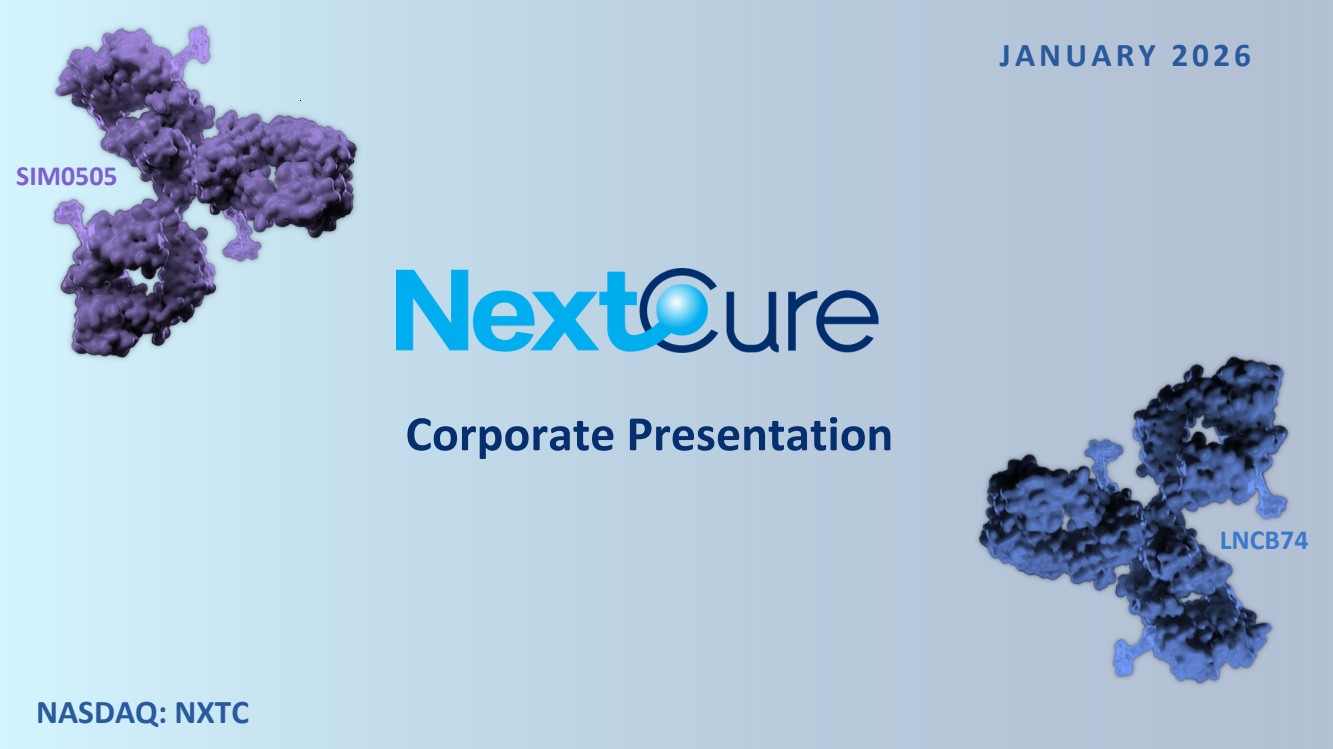 JANUARY 2026

SIM0505

NextCure

Corporate Presentation

LNCB74

NASDAQ: NXTC